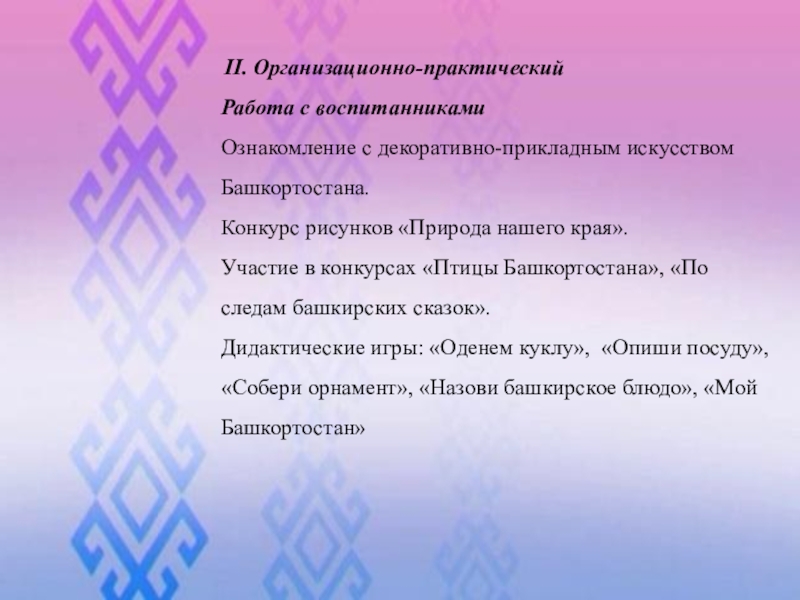 II. Организационно-практический

Работа с воспитанниками

Ознакомление с декоративно-прикладным искусством Башкортостана.

Конкурс рисунков «Природа нашего края».

Участие в конкурсах «Птицы Башкортостана», «По следам башкирских сказок».

Дидактические игры: «Оденем куклу», «Опиши посуду», «Собери орнамент», «Назови башкирское блюдо», «Мой Башкортостан»